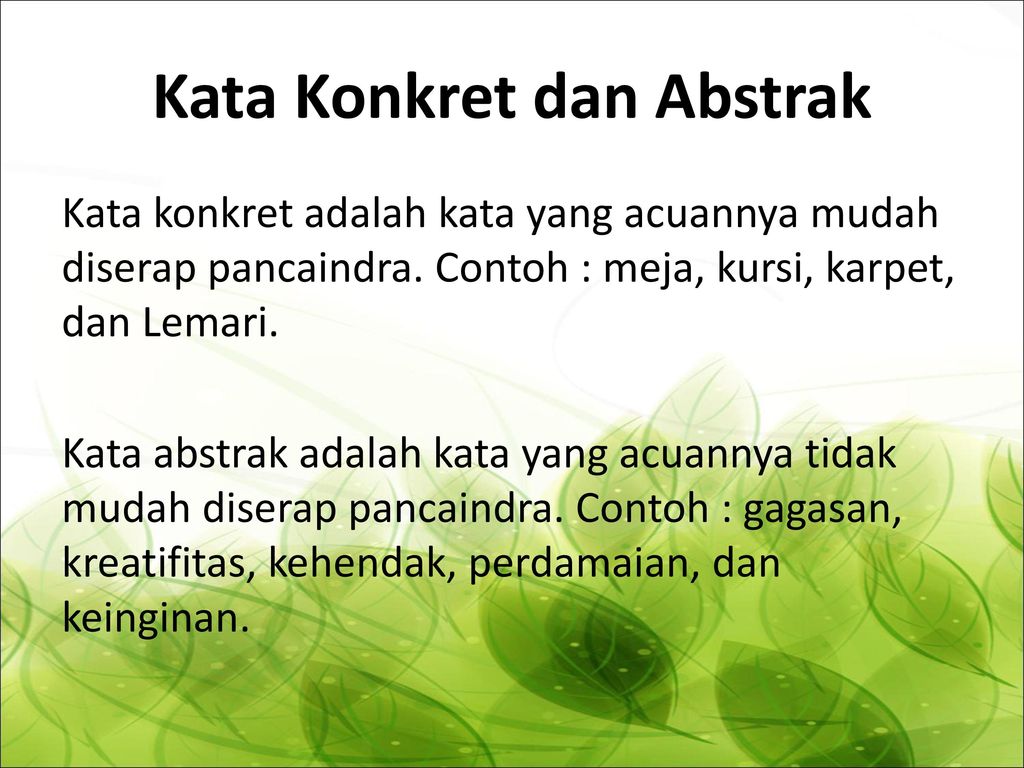 Kata Konkret dan Abstrak

Kata konkret adalah kata yang acuannya mudah diserap pancaindra. Contoh : meja, kursi, karpet, dan Lemari.

Kata abstrak adalah kata yang acuannya tidak mudah diserap pancaindra. Contoh : gagasan, kreatifitas, kehendak, perdamaian, dan keinginan.